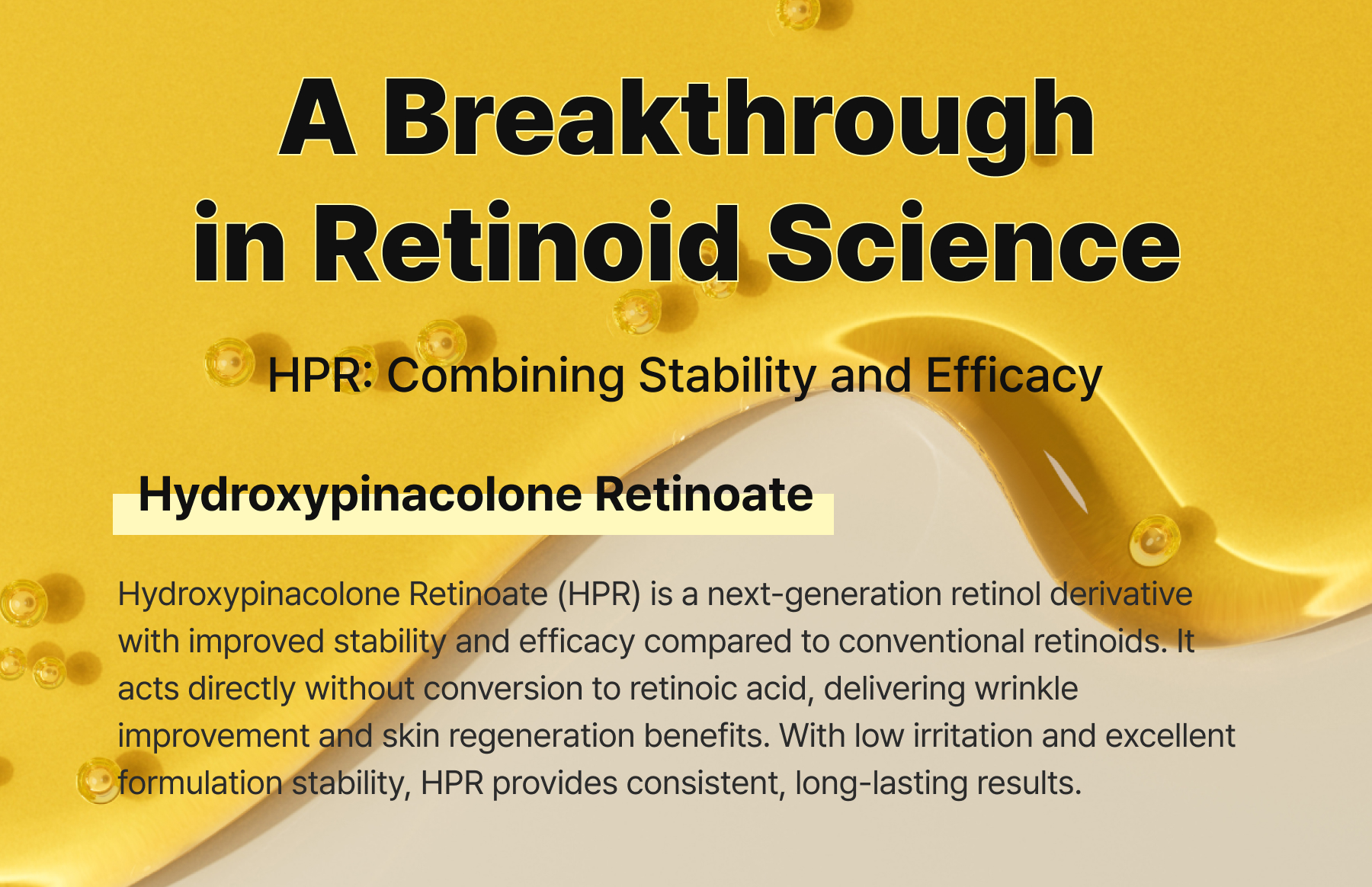 A Breakthrough in Retinoid Science

HPR: Combining Stability and Efficacy

Hydroxypinacolone Retinoate

Hydroxypinacolone Retinoate (HPR) is a next-generation retinol derivative with improved stability and efficacy compared to conventional retinoids. It acts directly without conversion to retinoic acid, delivering wrinkle improvement and skin regeneration benefits. With low irritation and excellent formulation stability, HPR provides consistent, long-lasting results.